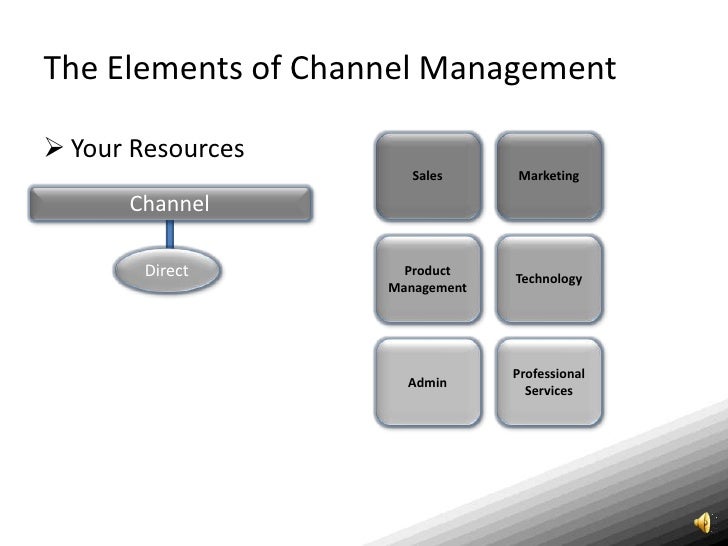 The Elements of Channel Management

➢ Your Resources

Channel

Direct

Sales

Marketing

Product Management

Technology

Admin

Professional Services